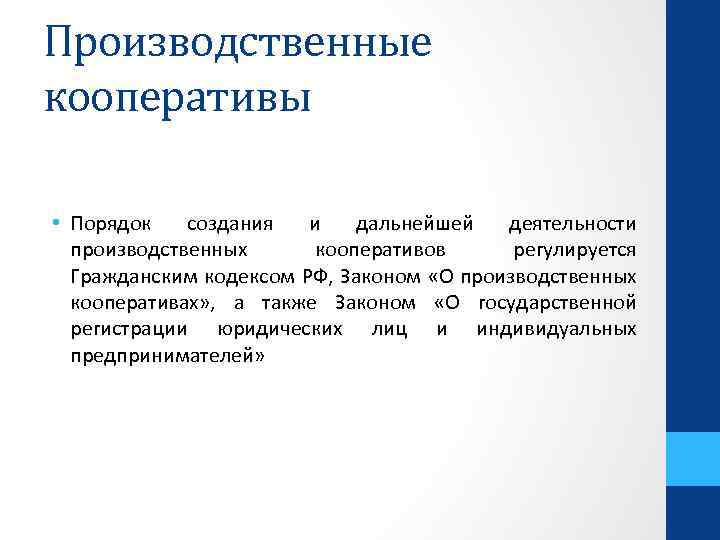 Производственные кооперативы

• Порядок создания и дальнейшей деятельности производственных кооперативов регулируется Гражданским кодексом РФ, Законом «О производственных кооперативах», а также Законом «О государственной регистрации юридических лиц и индивидуальных предпринимателей»